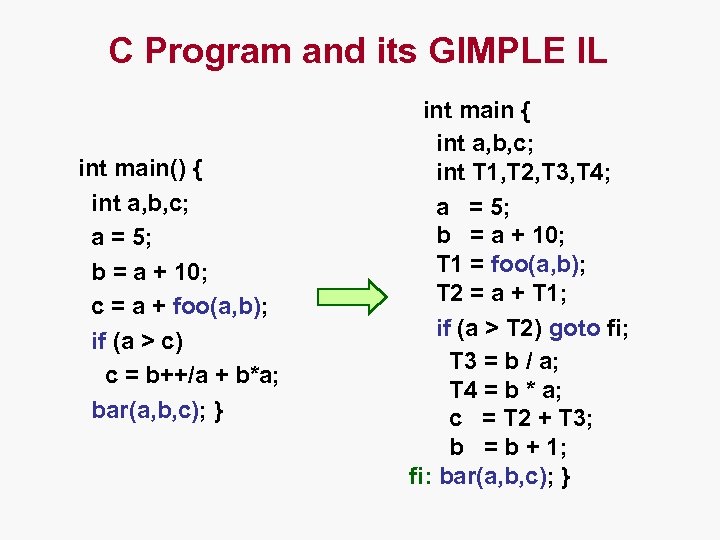 C Program and its GIMPLE IL

int main() {
int a,b,c;
a = 5;
b = a + 10;
c = a + foo(a,b);
if (a > c)
c = b++/a + b*a;
bar(a,b,c); }

int main {
int a,b,c;
int T1,T2,T3,T4;
a = 5;
b = a + 10;
T1 = foo(a,b);
T2 = a + T1;
if (a > T2) goto fi;
T3 = b / a;
T4 = b * a;
c = T2 + T3;
b = b + 1;
fi: bar(a,b,c); }